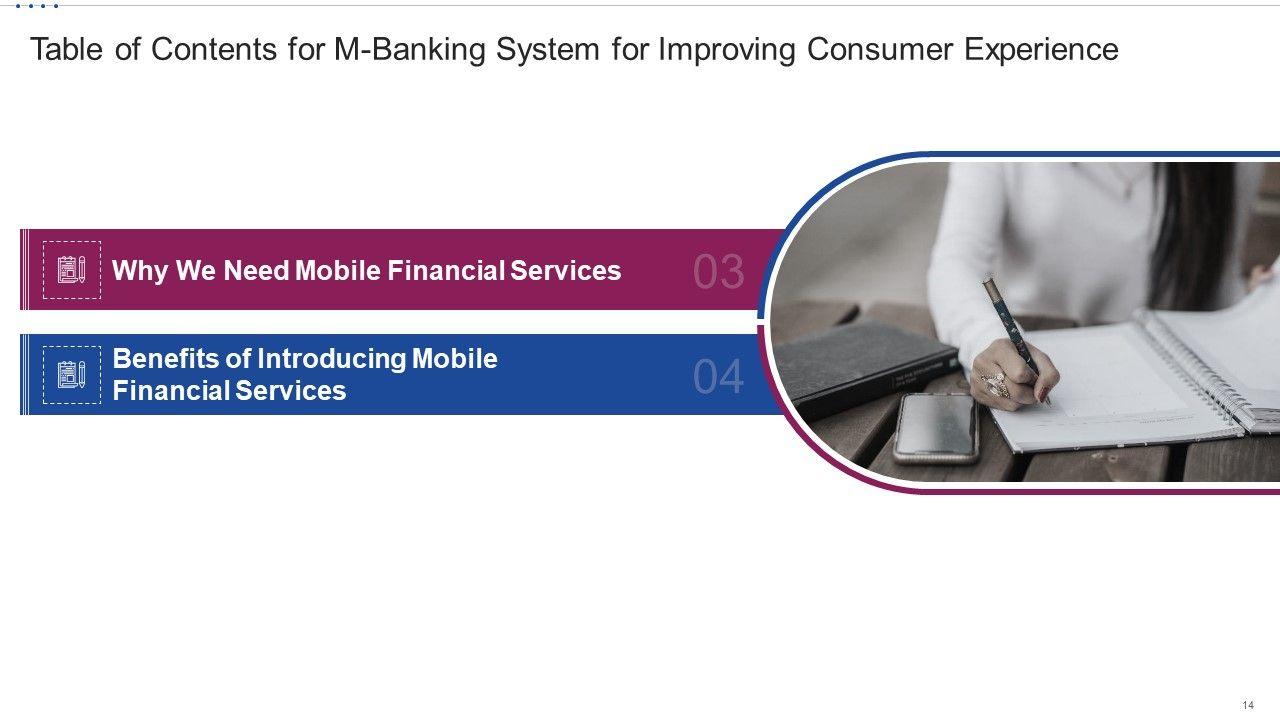 Table of Contents for M-Banking System for Improving Consumer Experience

Why We Need Mobile Financial Services 03

Benefits of Introducing Mobile Financial Services 04

14